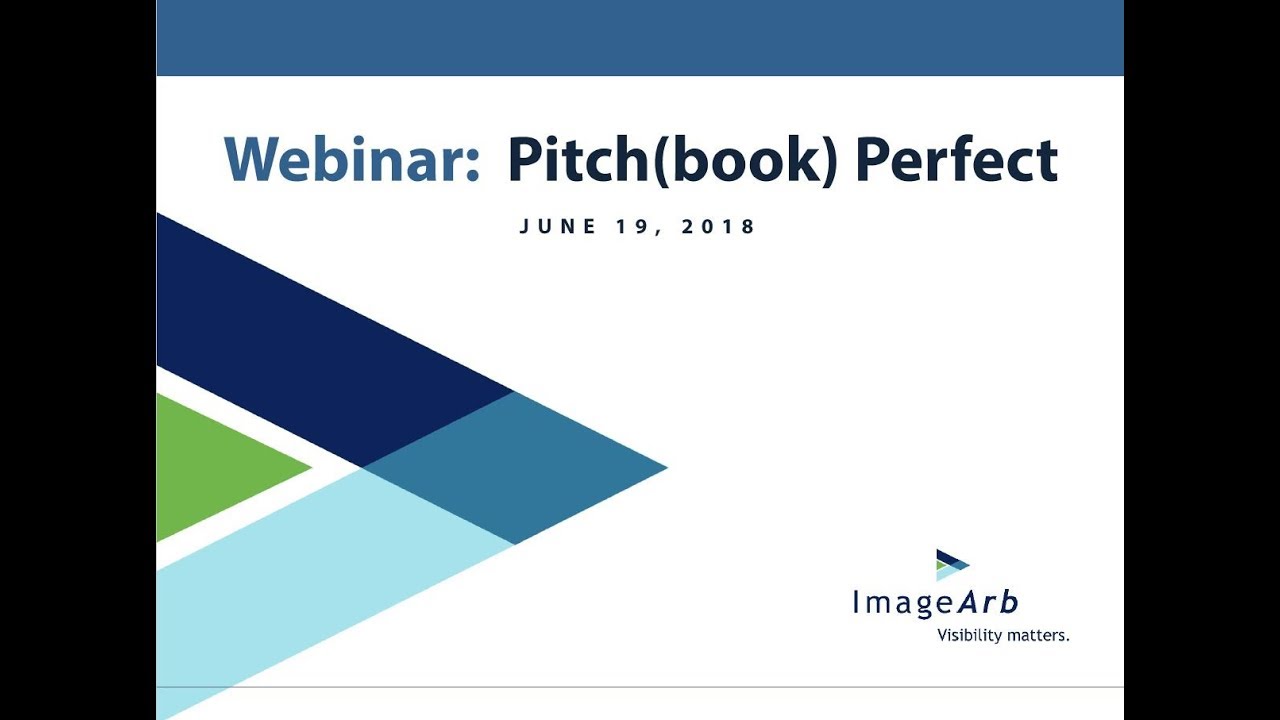 Webinar: Pitch(book) Perfect

JUNE 19, 2018

ImageArb
Visibility matters.